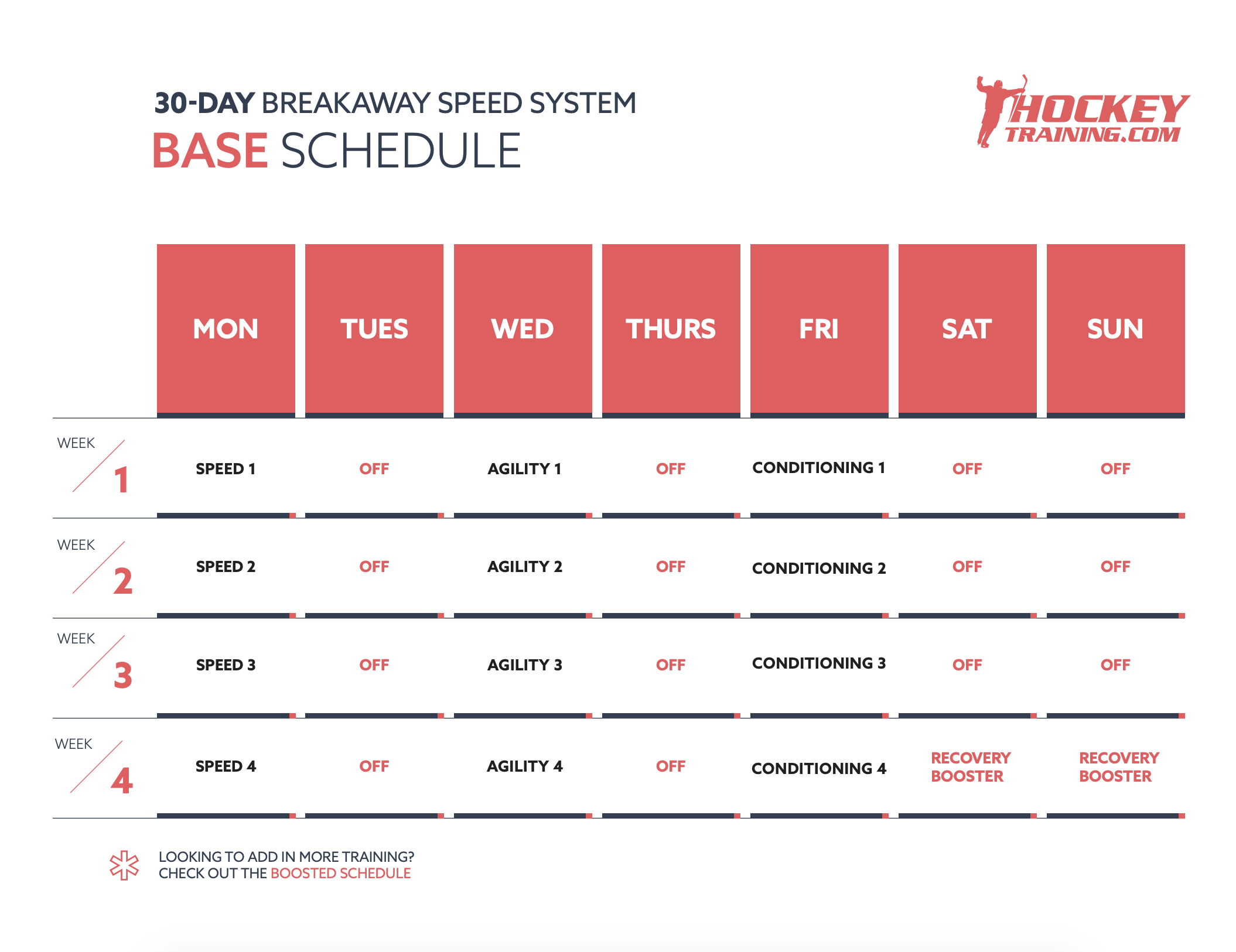 30-DAY BREAKAWAY SPEED SYSTEM
BASE SCHEDULE

HOCKEY TRAINING.COM

| | MON | TUES | WED | THURS | FRI | SAT | SUN |
|---|---|---|---|---|---|---|---|
| WEEK 1 | SPEED 1 | OFF | AGILITY 1 | OFF | CONDITIONING 1 | OFF | OFF |
| WEEK 2 | SPEED 2 | OFF | AGILITY 2 | OFF | CONDITIONING 2 | OFF | OFF |
| WEEK 3 | SPEED 3 | OFF | AGILITY 3 | OFF | CONDITIONING 3 | OFF | OFF |
| WEEK 4 | SPEED 4 | OFF | AGILITY 4 | OFF | CONDITIONING 4 | RECOVERY BOOSTER | RECOVERY BOOSTER |

LOOKING TO ADD IN MORE TRAINING?
CHECK OUT THE BOOSTED SCHEDULE